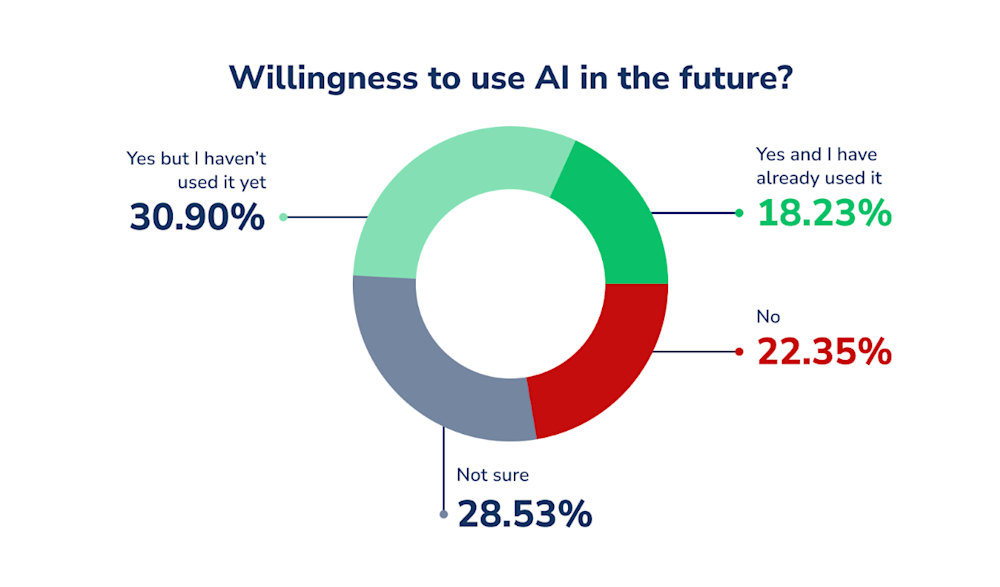 Willingness to use AI in the future?

Yes but I haven't used it yet
30.90%

Yes and I have already used it
18.23%

No
22.35%

Not sure
28.53%